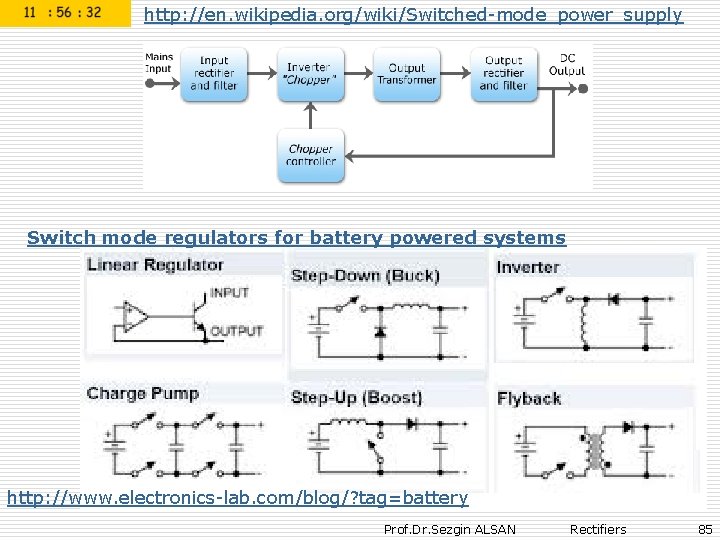 11 : 56 : 32

http://en.wikipedia.org/wiki/Switched-mode_power_supply

Mains Input

Input rectifier and filter

Inverter "Chopper"

Output Transformer

Output rectifier and filter

DC Output

Chopper controller

Switch mode regulators for battery powered systems

Linear Regulator

INPUT

OUTPUT

Step-Down (Buck)

Inverter

Charge Pump

Step-Up (Boost)

Flyback

http://www.electronics-lab.com/blog/?tag=battery

Prof.Dr.Sezgin ALSAN Rectifiers 85